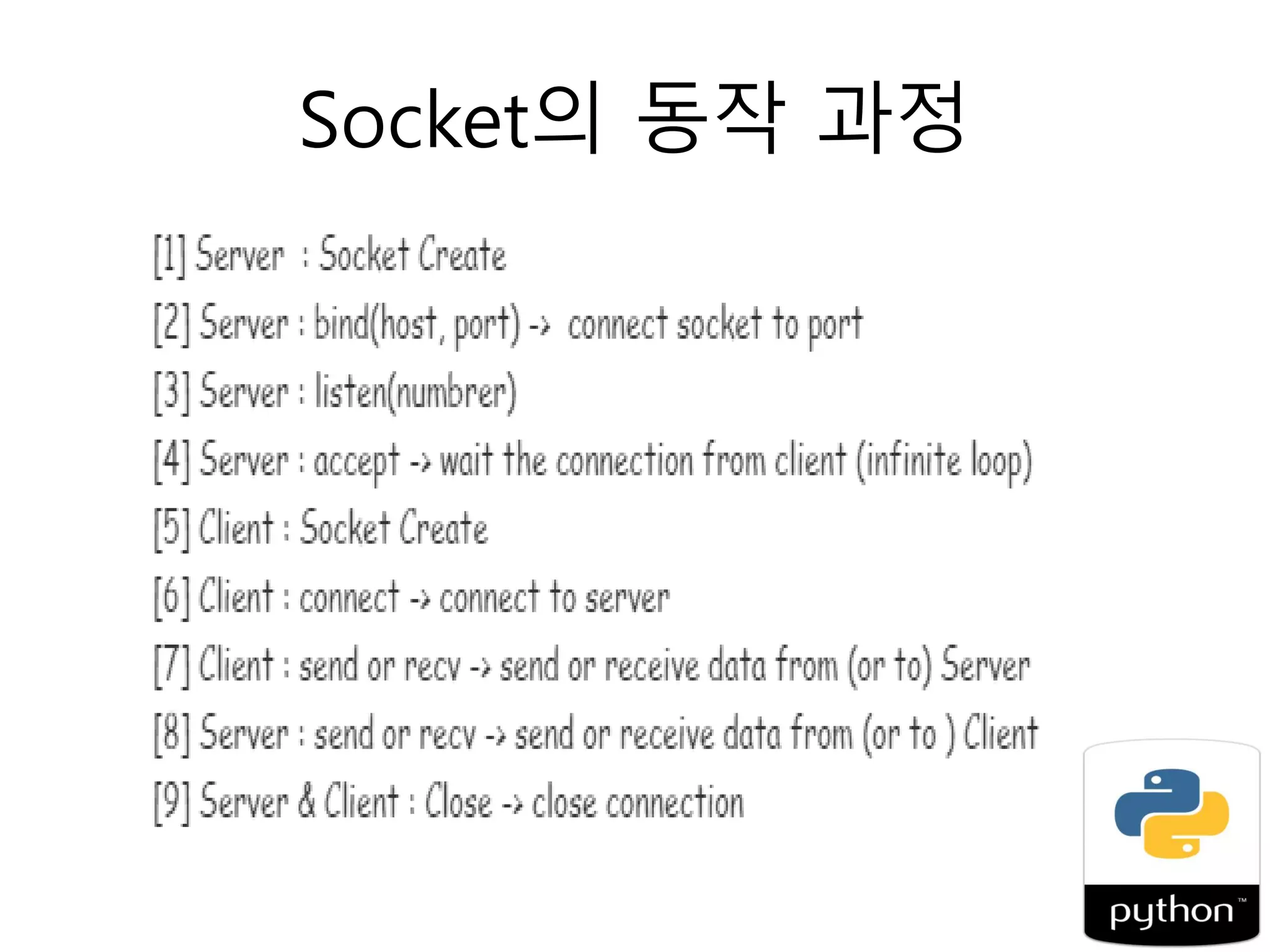 Socket의 동작 과정

[1] Server : Socket Create

[2] Server : bind(host, port) -> connect socket to port

[3] Server : listen(numbrer)

[4] Server : accept -> wait the connection from client (infinite loop)

[5] Client : Socket Create

[6] Client : connect -> connect to server

[7] Client : send or recv -> send or receive data from (or to) Server

[8] Server : send or recv -> send or receive data from (or to ) Client

[9] Server & Client : Close -> close connection

python™